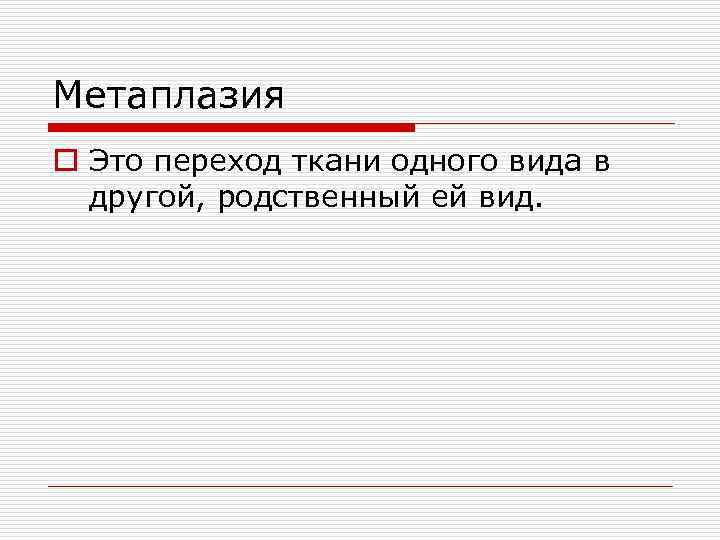 Метаплазия

Это переход ткани одного вида в другой, родственный ей вид.